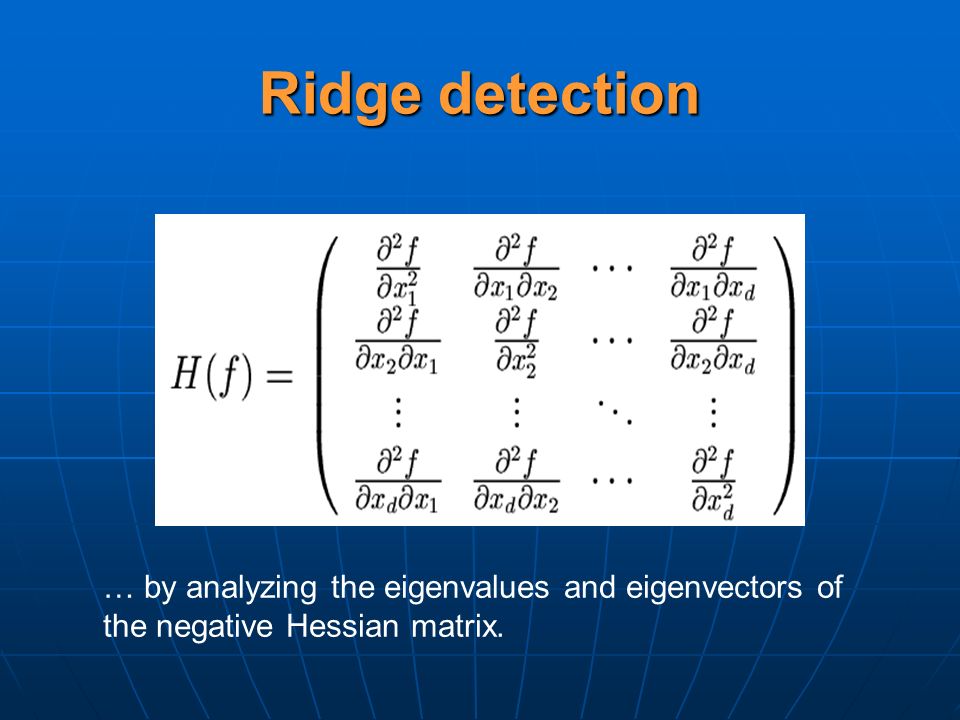 Ridge detection

$H(f) = \begin{pmatrix} \frac{\partial^2 f}{\partial x_1^2} & \frac{\partial^2 f}{\partial x_1 \partial x_2} & \cdots & \frac{\partial^2 f}{\partial x_1 \partial x_d} \\ \frac{\partial^2 f}{\partial x_2 \partial x_1} & \frac{\partial^2 f}{\partial x_2^2} & \cdots & \frac{\partial^2 f}{\partial x_2 \partial x_d} \\ \vdots & \vdots & \ddots & \vdots \\ \frac{\partial^2 f}{\partial x_d \partial x_1} & \frac{\partial^2 f}{\partial x_d \partial x_2} & \cdots & \frac{\partial^2 f}{\partial x_d^2} \end{pmatrix}$

… by analyzing the eigenvalues and eigenvectors of the negative Hessian matrix.